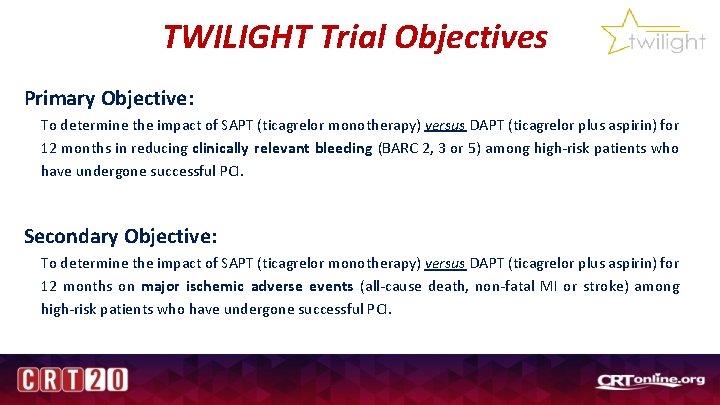 TWILIGHT Trial Objectives

twilight

Primary Objective:

To determine the impact of SAPT (ticagrelor monotherapy) versus DAPT (ticagrelor plus aspirin) for 12 months in reducing clinically relevant bleeding (BARC 2, 3 or 5) among high-risk patients who have undergone successful PCI.

Secondary Objective:

To determine the impact of SAPT (ticagrelor monotherapy) versus DAPT (ticagrelor plus aspirin) for 12 months on major ischemic adverse events (all-cause death, non-fatal MI or stroke) among high-risk patients who have undergone successful PCI.

CRT20

CRTonline.org